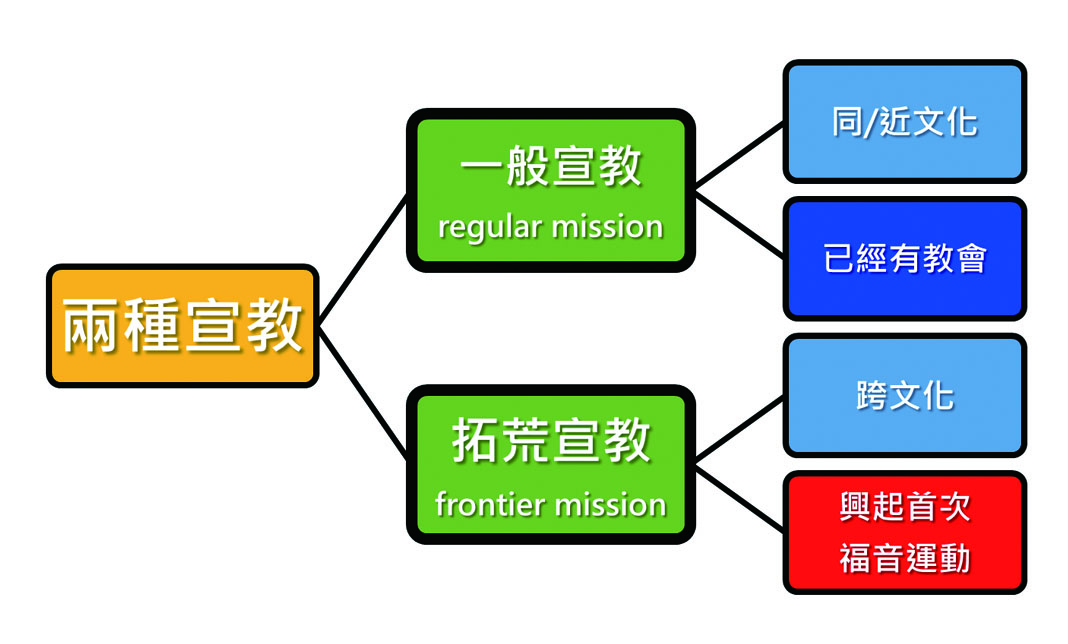 兩種宣教

一般宣教
regular mission

同/近文化

已經有教會

拓荒宣教
frontier mission

跨文化

興起首次
福音運動